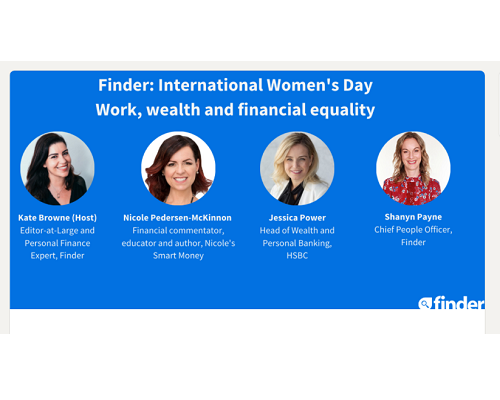 Finder: International Women's Day
Work, wealth and financial equality

Kate Browne (Host)
Editor-at-Large and Personal Finance Expert, Finder

Nicole Pedersen-McKinnon
Financial commentator, educator and author, Nicole's Smart Money

Jessica Power
Head of Wealth and Personal Banking, HSBC

Shanyn Payne
Chief People Officer, Finder

finder